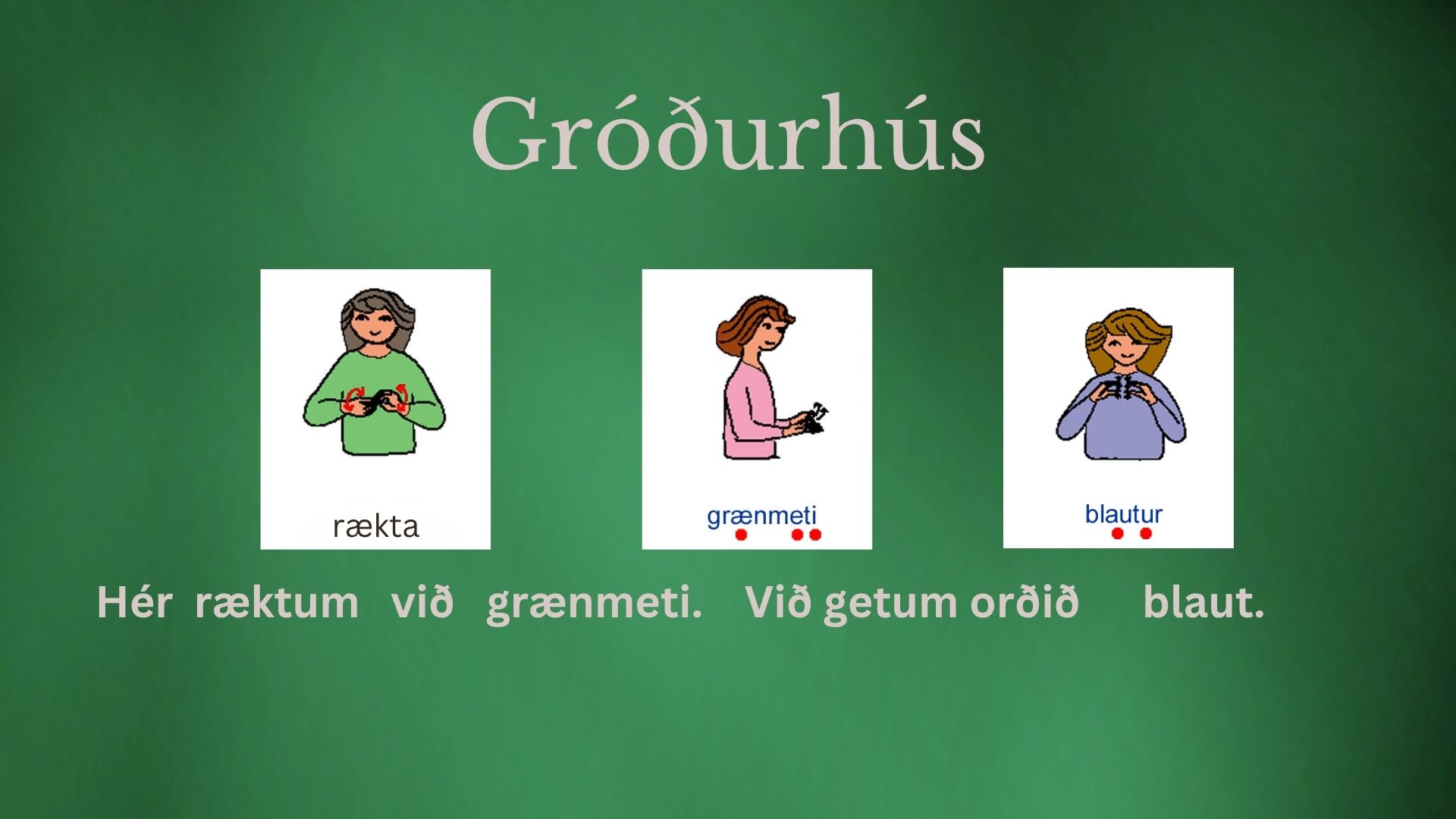 Gróðurhús

rækta

grænmeti

blautur

Hér ræktum við grænmeti. Við getum orðið blaut.